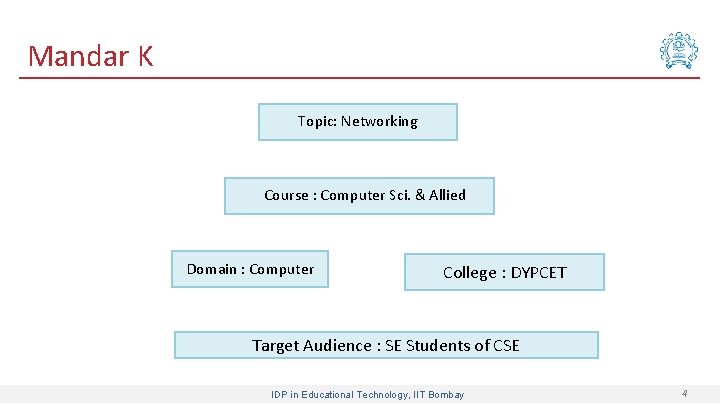 Mandar K

Topic: Networking

Course : Computer Sci. & Allied

Domain : Computer

College : DYPCET

Target Audience : SE Students of CSE

IDP in Educational Technology, IIT Bombay

4